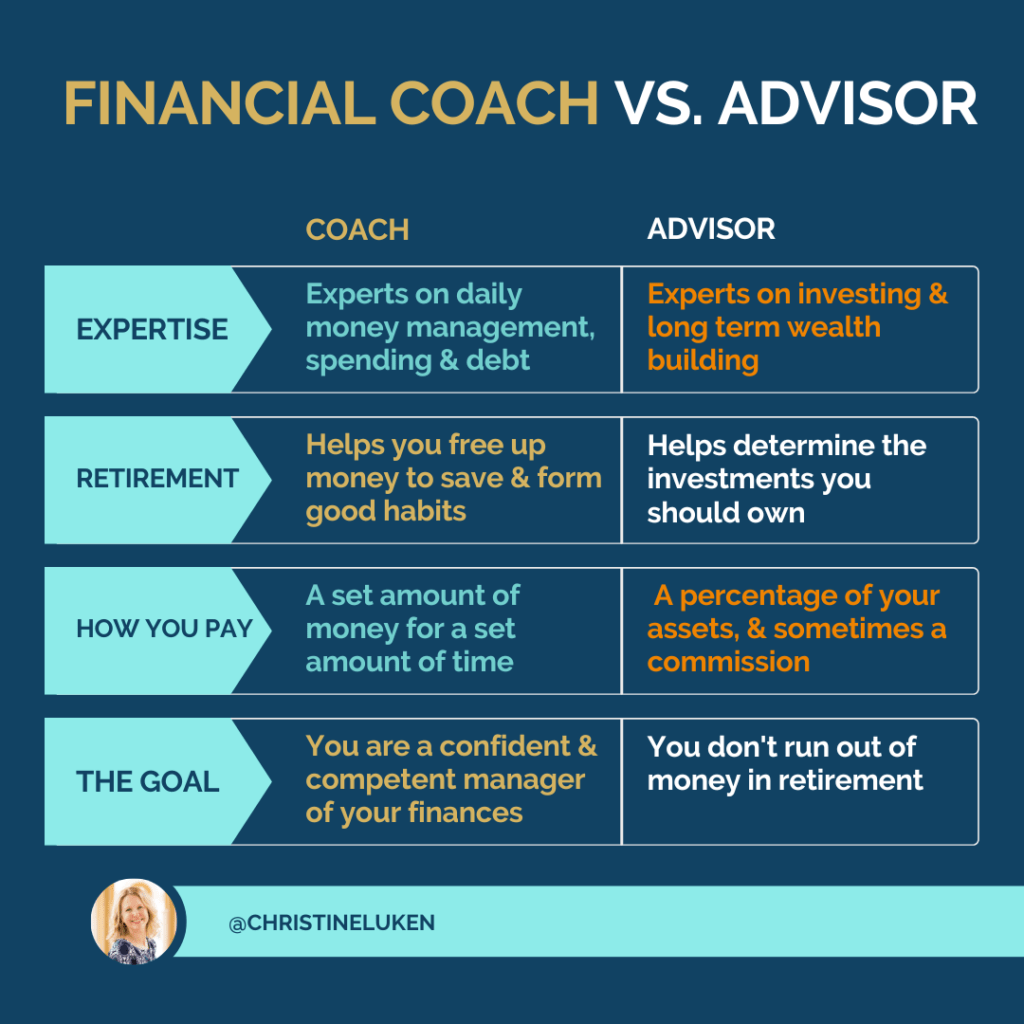 FINANCIAL COACH VS. ADVISOR

| | COACH | ADVISOR |
|---|---|---|
| EXPERTISE | Experts on daily money management, spending & debt | Experts on investing & long term wealth building |
| RETIREMENT | Helps you free up money to save & form good habits | Helps determine the investments you should own |
| HOW YOU PAY | A set amount of money for a set amount of time | A percentage of your assets, & sometimes a commission |
| THE GOAL | You are a confident & competent manager of your finances | You don't run out of money in retirement |

@CHRISTINELUKEN